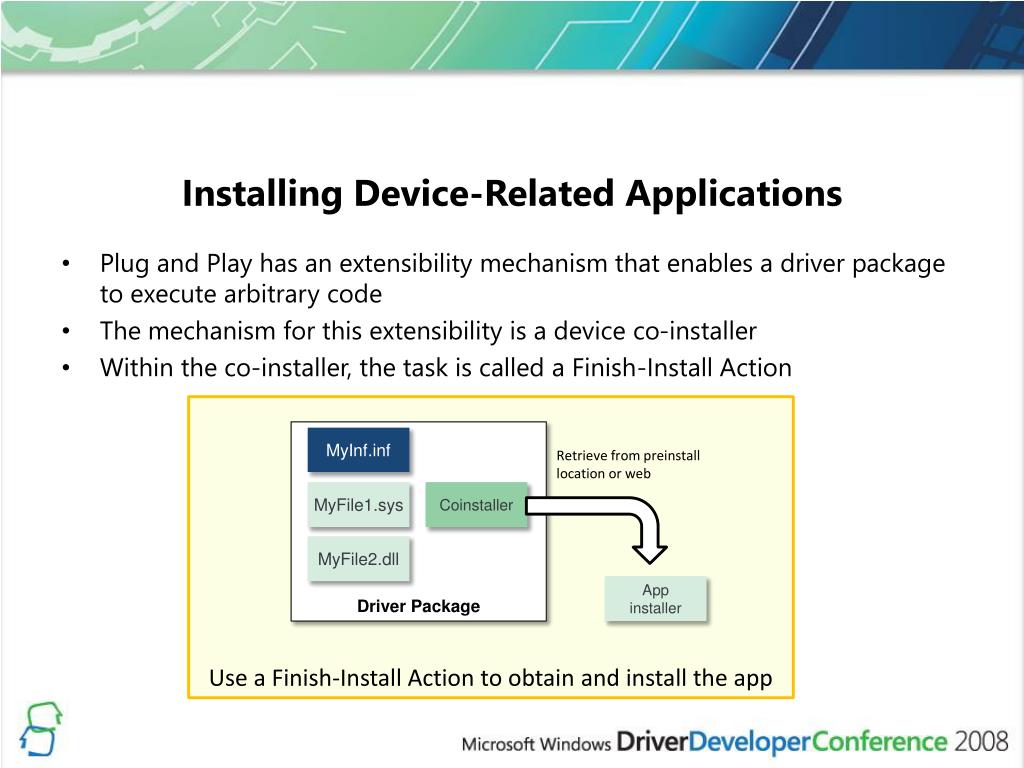 Installing Device-Related Applications

• Plug and Play has an extensibility mechanism that enables a driver package to execute arbitrary code
• The mechanism for this extensibility is a device co-installer
• Within the co-installer, the task is called a Finish-Install Action

MyInf.inf
MyFile1.sys
Coinstaller
MyFile2.dll
Driver Package
Retrieve from preinstall location or web
App installer

Use a Finish-Install Action to obtain and install the app

Microsoft Windows DriverDeveloperConference 2008